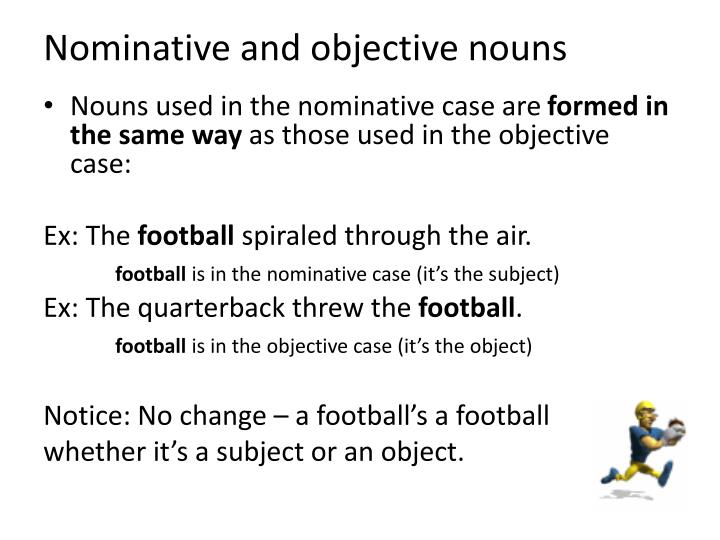 Nominative and objective nouns

• Nouns used in the nominative case are formed in the same way as those used in the objective case:

Ex: The football spiraled through the air.

football is in the nominative case (it's the subject)

Ex: The quarterback threw the football.

football is in the objective case (it's the object)

Notice: No change – a football's a football whether it's a subject or an object.